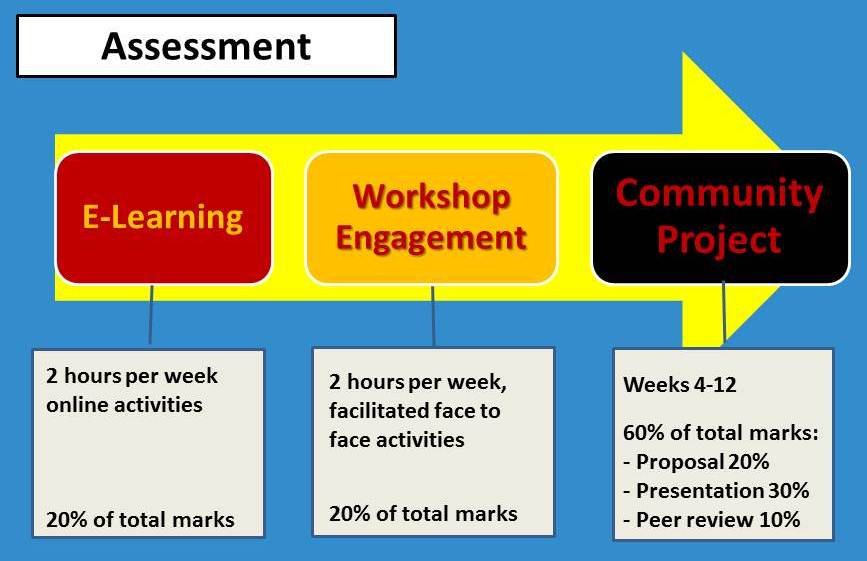 Assessment

E-Learning

Workshop Engagement

Community Project

2 hours per week online activities

20% of total marks

2 hours per week, facilitated face to face activities

20% of total marks

Weeks 4-12

60% of total marks:
- Proposal 20%
- Presentation 30%
- Peer review 10%